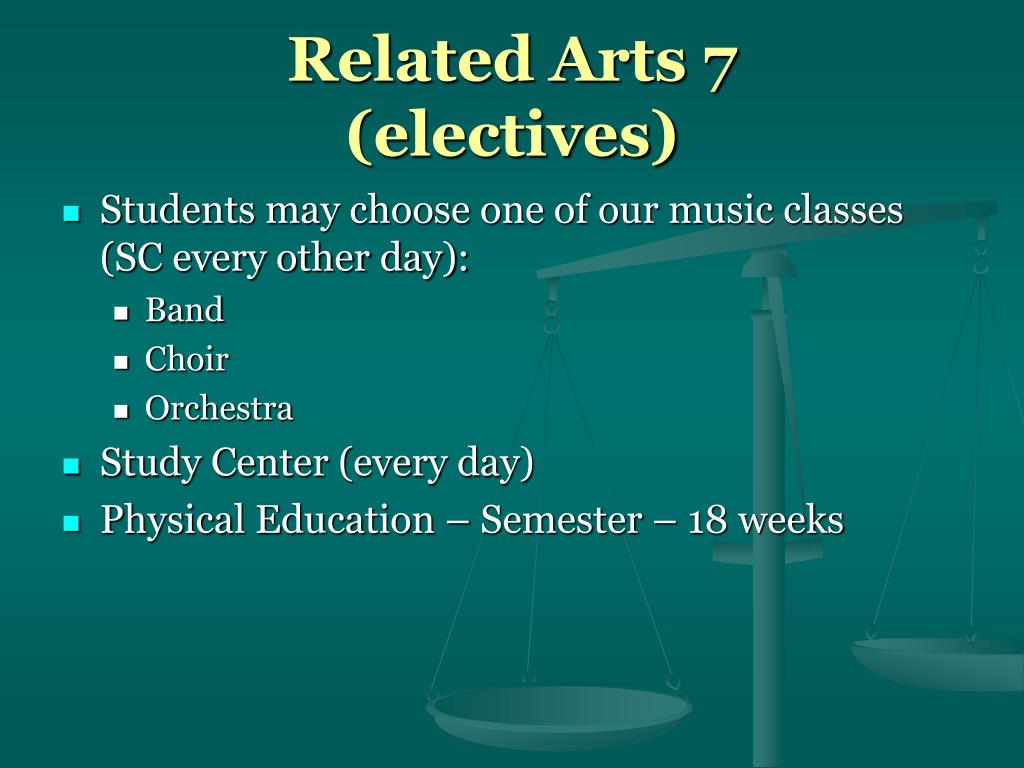 Related Arts 7
(electives)

- Students may choose one of our music classes (SC every other day):
  - Band
  - Choir
  - Orchestra
- Study Center (every day)
- Physical Education – Semester – 18 weeks